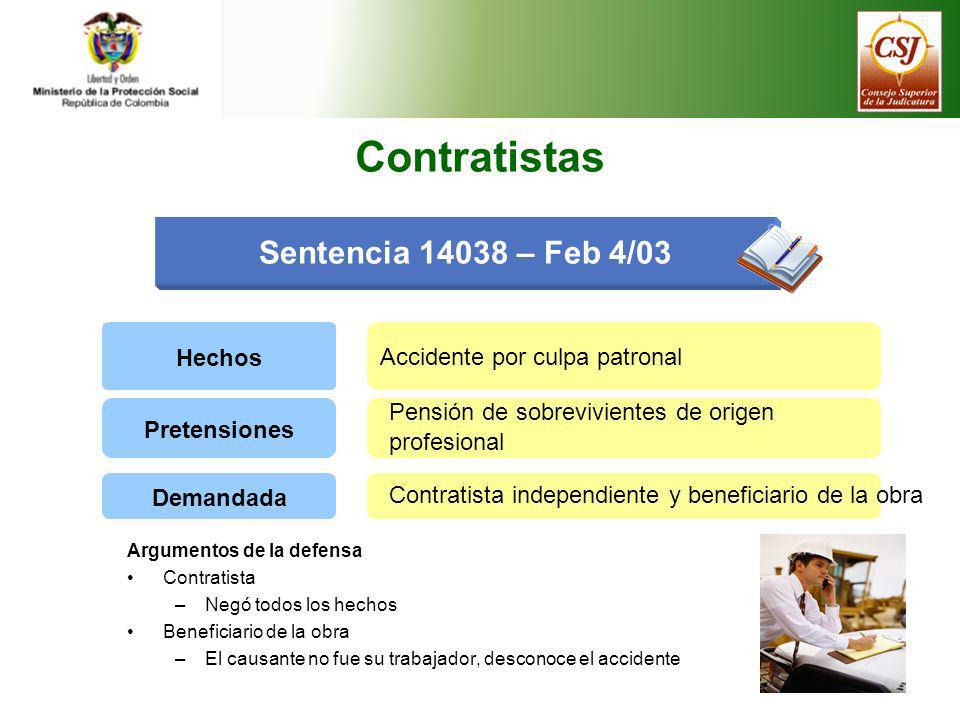 Libertad y Orden
Ministerio de la Protección Social
República de Colombia

CSJ
Consejo Superior de la Judicatura

Contratistas

Sentencia 14038 – Feb 4/03

Hechos

Accidente por culpa patronal

Pretensiones

Pensión de sobrevivientes de origen profesional

Demandada

Contratista independiente y beneficiario de la obra

Argumentos de la defensa
• Contratista
– Negó todos los hechos
• Beneficiario de la obra
– El causante no fue su trabajador, desconoce el accidente